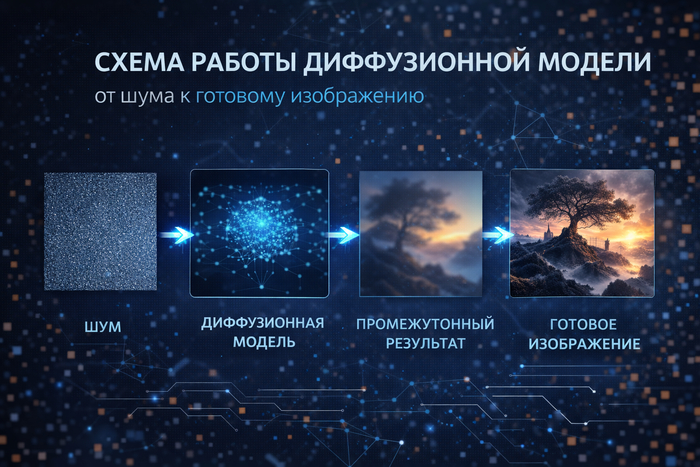 СХЕМА РАБОТЫ ДИФФУЗИОННОЙ МОДЕЛИ
от шума к готовому изображению

ШУМ

ДИФФУЗИОННАЯ МОДЕЛЬ

ПРОМЕЖУТОННЫЙ РЕЗУЛЬТАТ

ГОТОВОЕ ИЗОБРАЖЕНИЕ